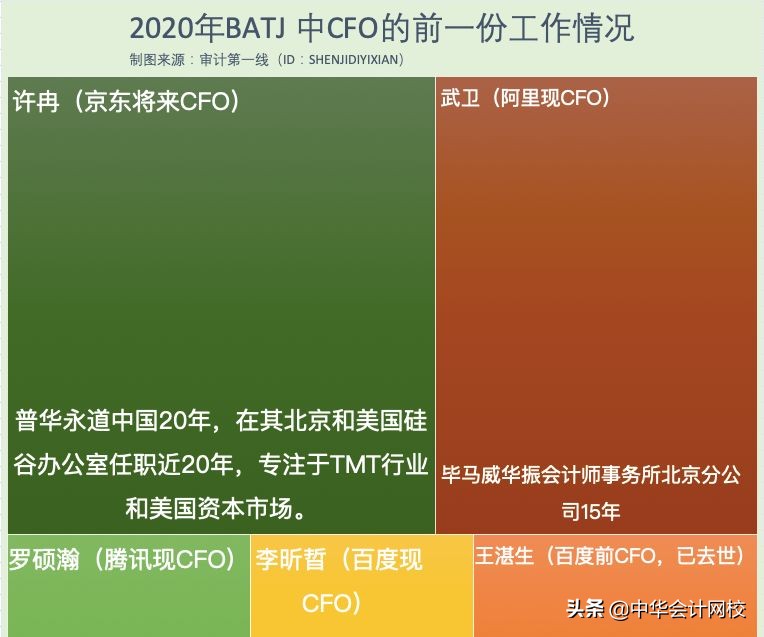 2020年BATJ 中CFO的前一份工作情况

制图来源：审计第一线（ID：SHENJIDIYIXIAN）

许冉（京东将来CFO）

普华永道中国20年，在其北京和美国硅谷办公室任职近20年，专注于TMT行业和美国资本市场。

武卫（阿里现CFO）

毕马威华振会计师事务所北京分公司15年

罗硕瀚（腾讯现CFO）

李昕晢（百度现CFO）

王湛生（百度前CFO，已去世）

头条 @中华会计网校